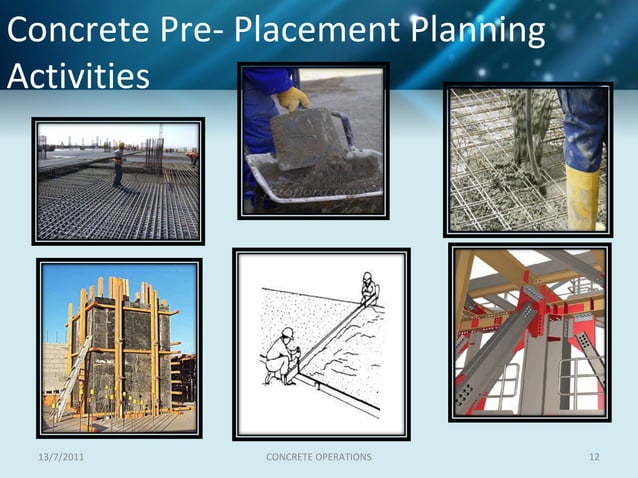 Concrete Pre- Placement Planning Activities

13/7/2011 CONCRETE OPERATIONS 12